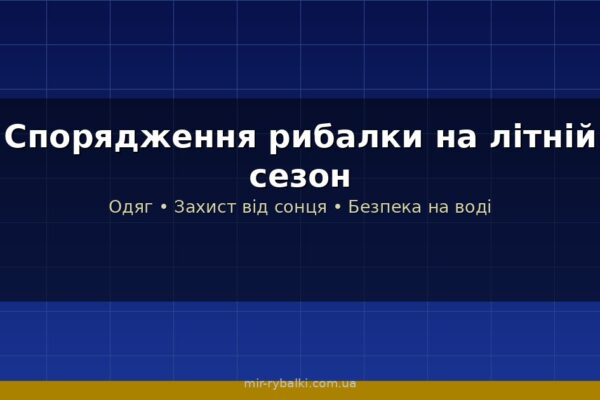 Спорядження рибалки на літній сезон

Одяг • Захист від сонця • Безпека на воді

mir-rybalki.com.ua